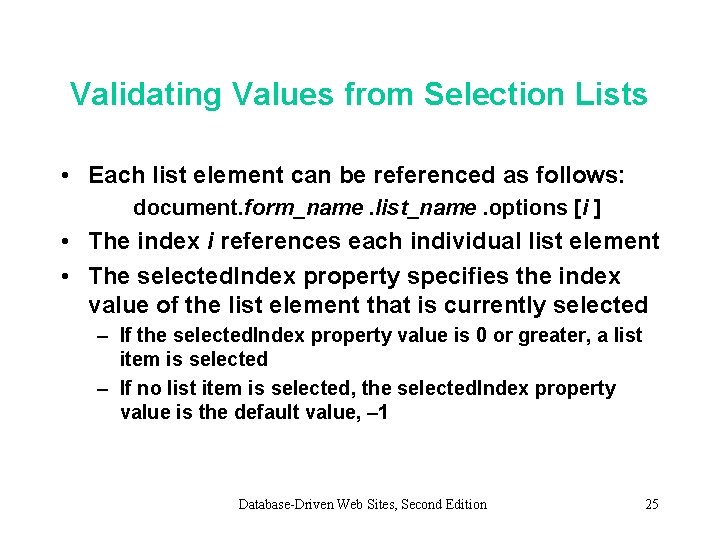 Validating Values from Selection Lists

• Each list element can be referenced as follows:
document.form_name .list_name .options [i ]

• The index i references each individual list element

• The selectedIndex property specifies the index value of the list element that is currently selected

– If the selectedIndex property value is 0 or greater, a list item is selected

– If no list item is selected, the selectedIndex property value is the default value, –1

Database-Driven Web Sites, Second Edition

25